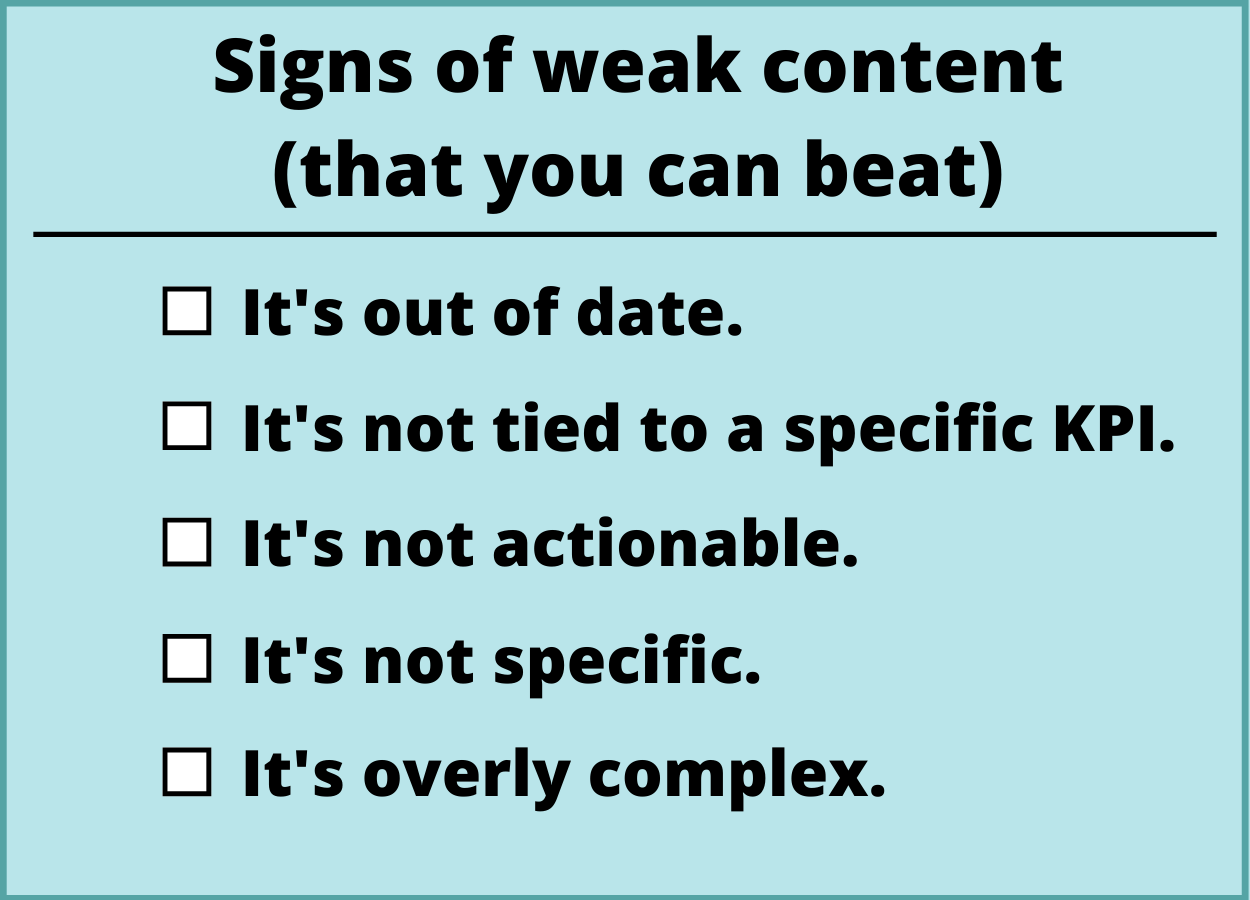 Signs of weak content (that you can beat)

☐ It's out of date.
☐ It's not tied to a specific KPI.
☐ It's not actionable.
☐ It's not specific.
☐ It's overly complex.